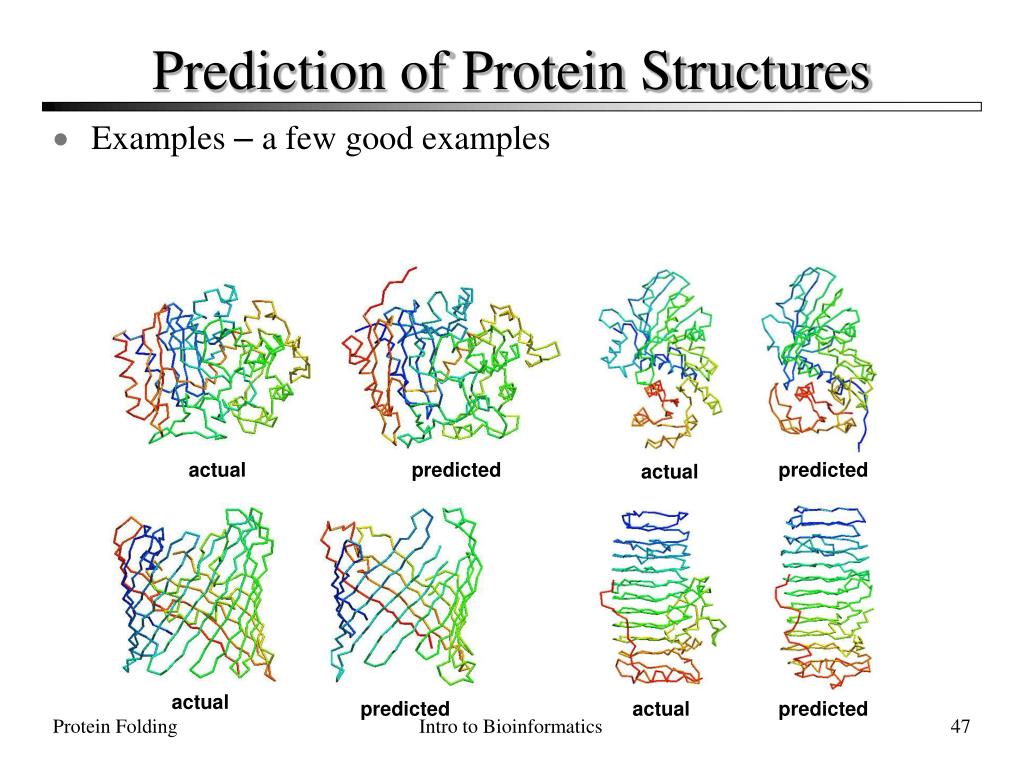 Prediction of Protein Structures

• Examples – a few good examples

actual

predicted

actual

predicted

actual

predicted

actual

predicted

Protein Folding

Intro to Bioinformatics

47